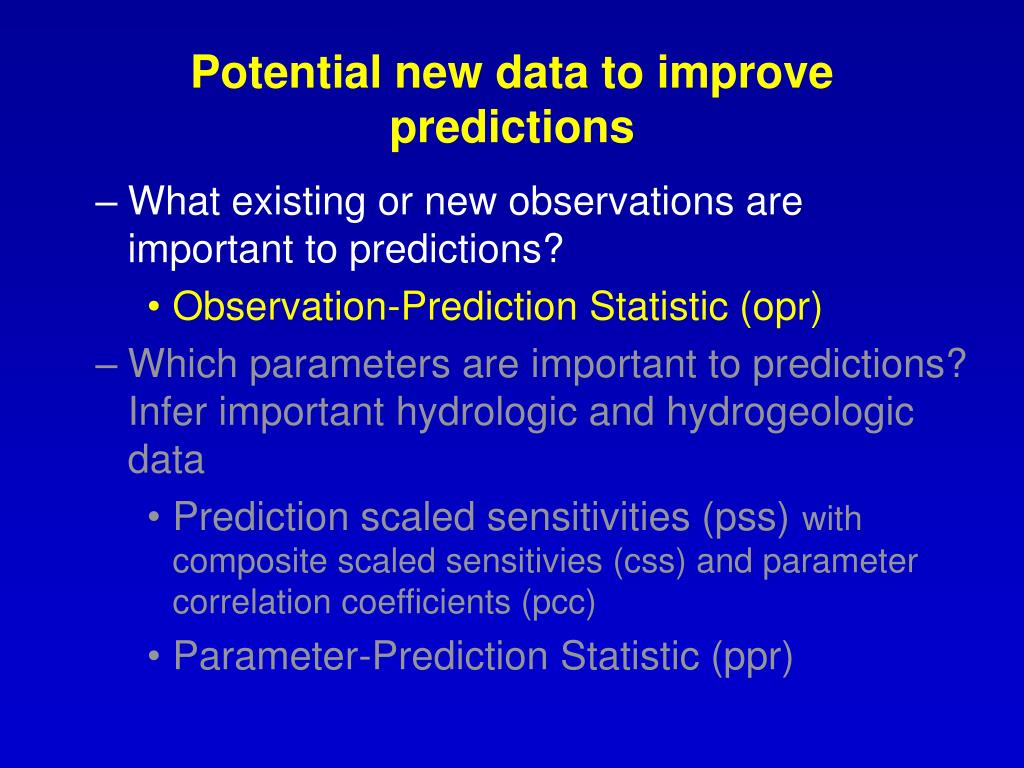 Potential new data to improve predictions

– What existing or new observations are important to predictions?

• Observation-Prediction Statistic (opr)

– Which parameters are important to predictions? Infer important hydrologic and hydrogeologic data

• Prediction scaled sensitivities (pss) with composite scaled sensitivies (css) and parameter correlation coefficients (pcc)

• Parameter-Prediction Statistic (ppr)